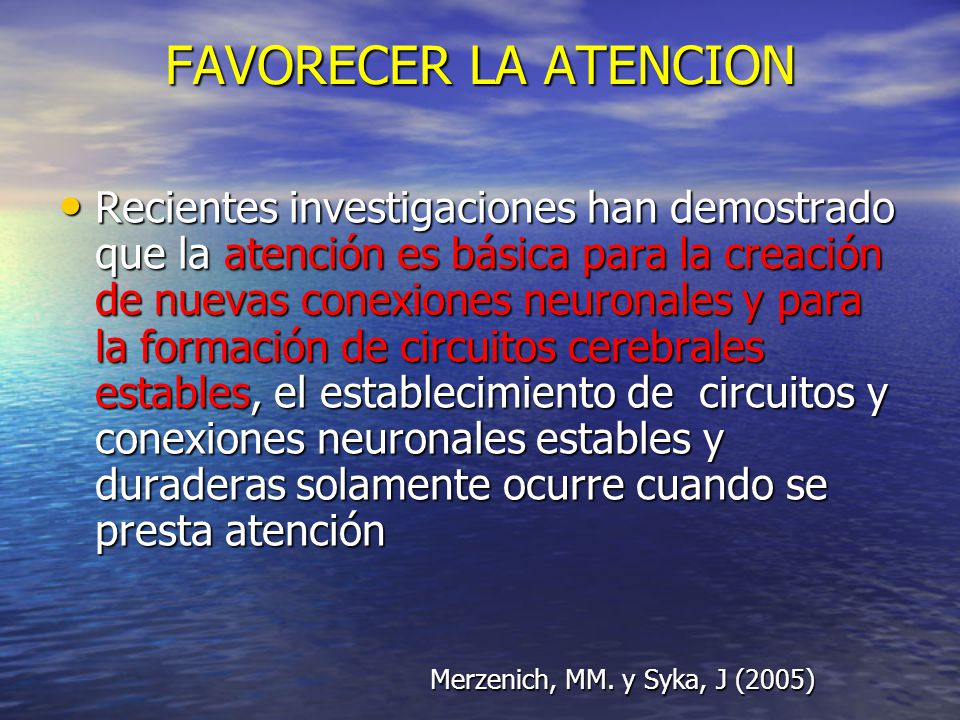 FAVORECER LA ATENCION

• Recientes investigaciones han demostrado que la atención es básica para la creación de nuevas conexiones neuronales y para la formación de circuitos cerebrales estables, el establecimiento de circuitos y conexiones neuronales estables y duraderas solamente ocurre cuando se presta atención

Merzenich, MM. y Syka, J (2005)